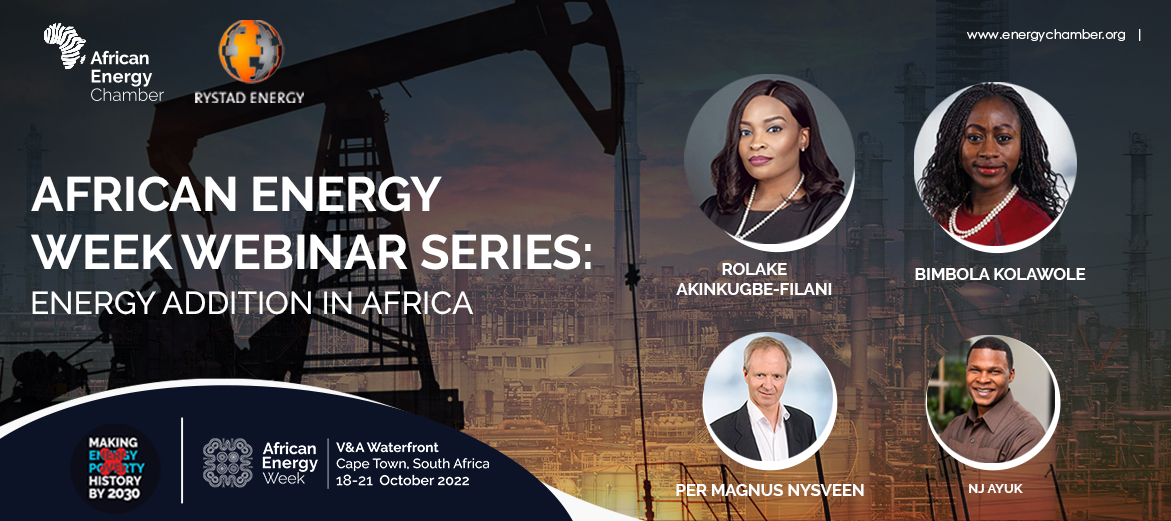 African Energy Chamber

RYSTAD ENERGY

www.energychamber.org |

AFRICAN ENERGY WEEK WEBINAR SERIES:
ENERGY ADDITION IN AFRICA

ROLAKE AKINKUGBE-FILANI

BIMBOLA KOLAWOLE

PER MAGNUS NYSVEEN

NJ AYUK

MAKING ENERGY POVERTY HISTORY BY 2030

African Energy Week

V&A Waterfront
Cape Town, South Africa
18-21 October 2022